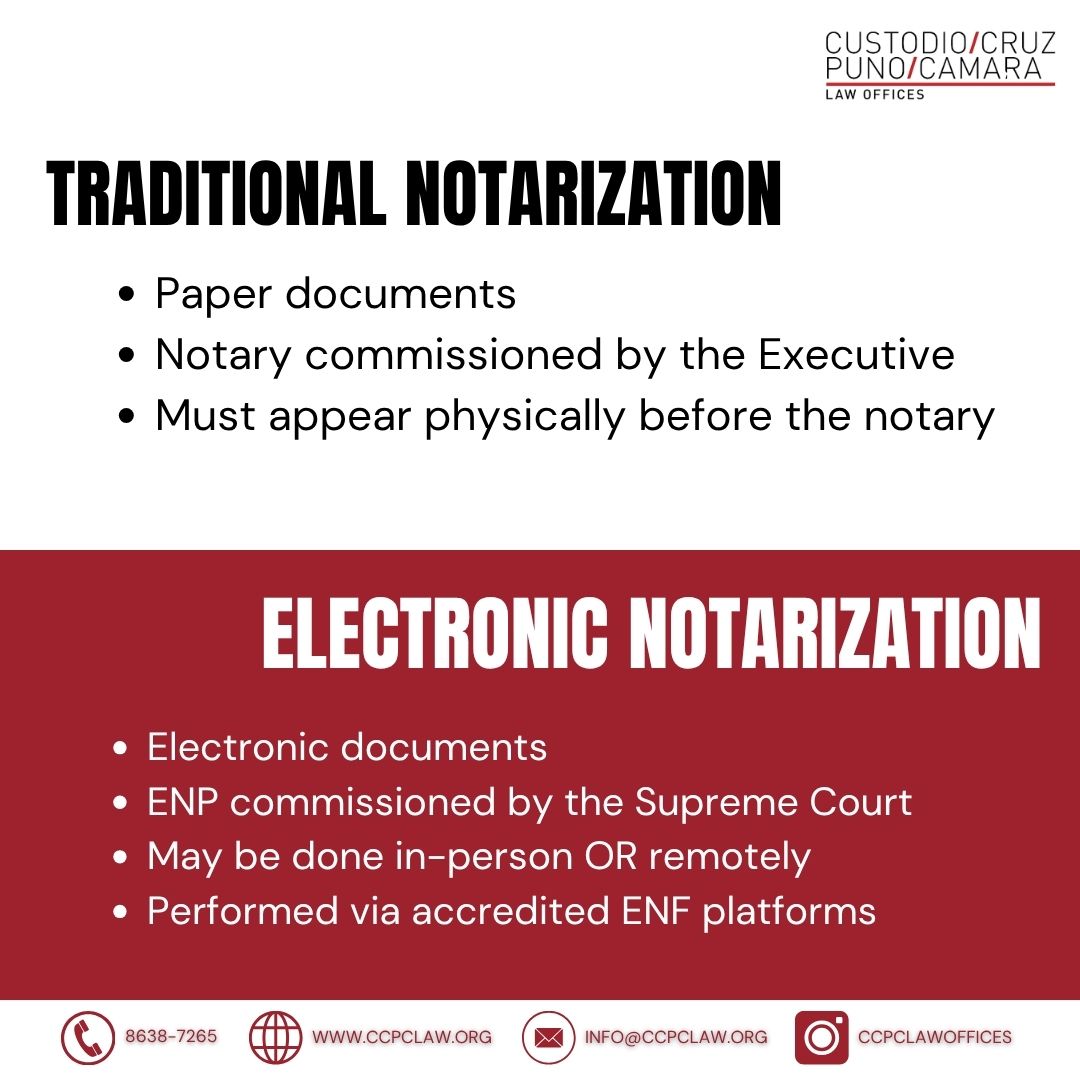 CUSTODIO/CRUZ
PUNO/CAMARA
LAW OFFICES

TRADITIONAL NOTARIZATION

- Paper documents
- Notary commissioned by the Executive
- Must appear physically before the notary

ELECTRONIC NOTARIZATION

- Electronic documents
- ENP commissioned by the Supreme Court
- May be done in-person OR remotely
- Performed via accredited ENF platforms

8638-7265 WWW.CCPCLAW.ORG INFO@CCPCLAW.ORG CCPCLAWOFFICES